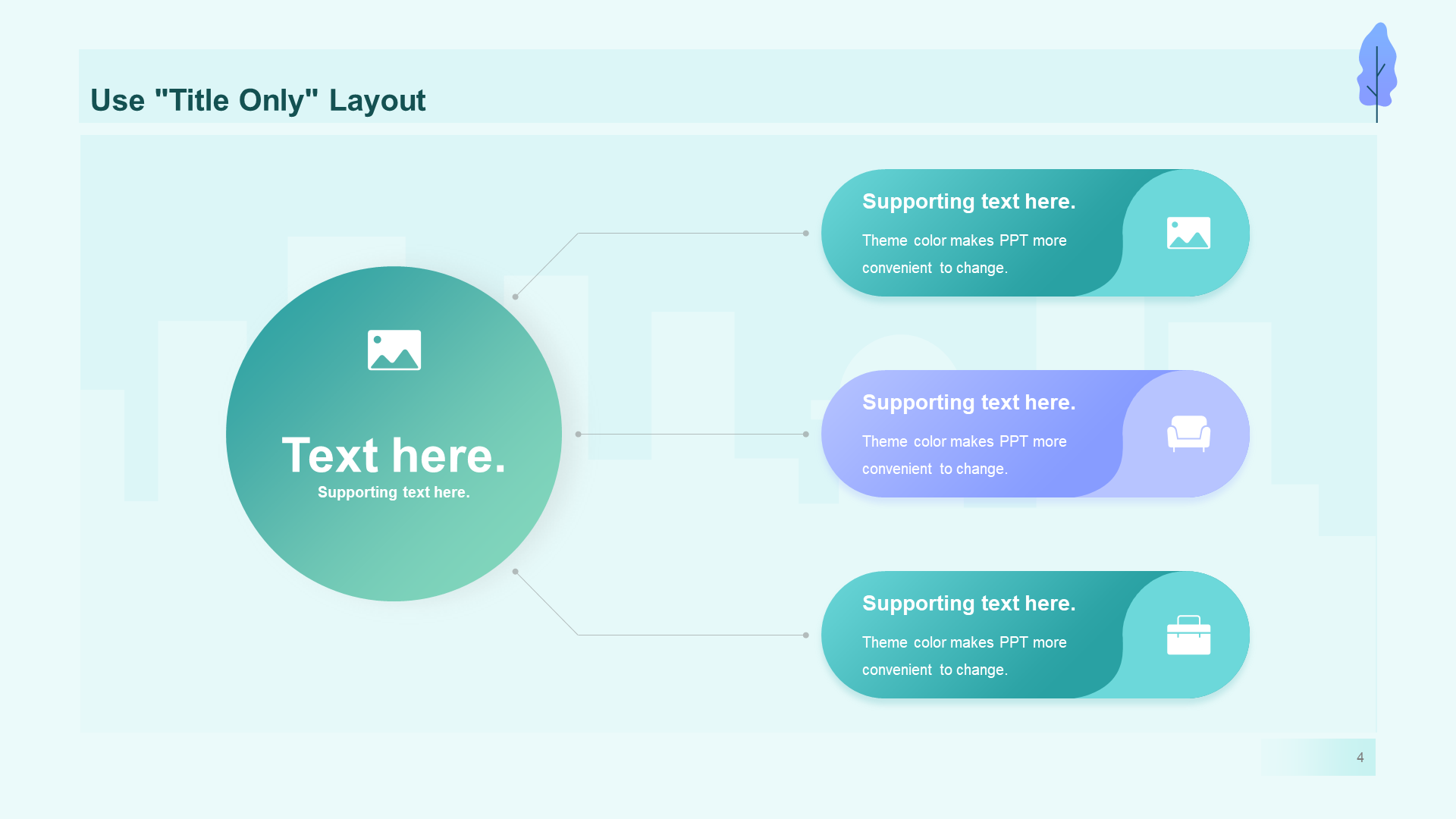 Use "Title Only" Layout

Text here.
Supporting text here.

Supporting text here.
Theme color makes PPT more convenient to change.

Supporting text here.
Theme color makes PPT more convenient to change.

Supporting text here.
Theme color makes PPT more convenient to change.

4